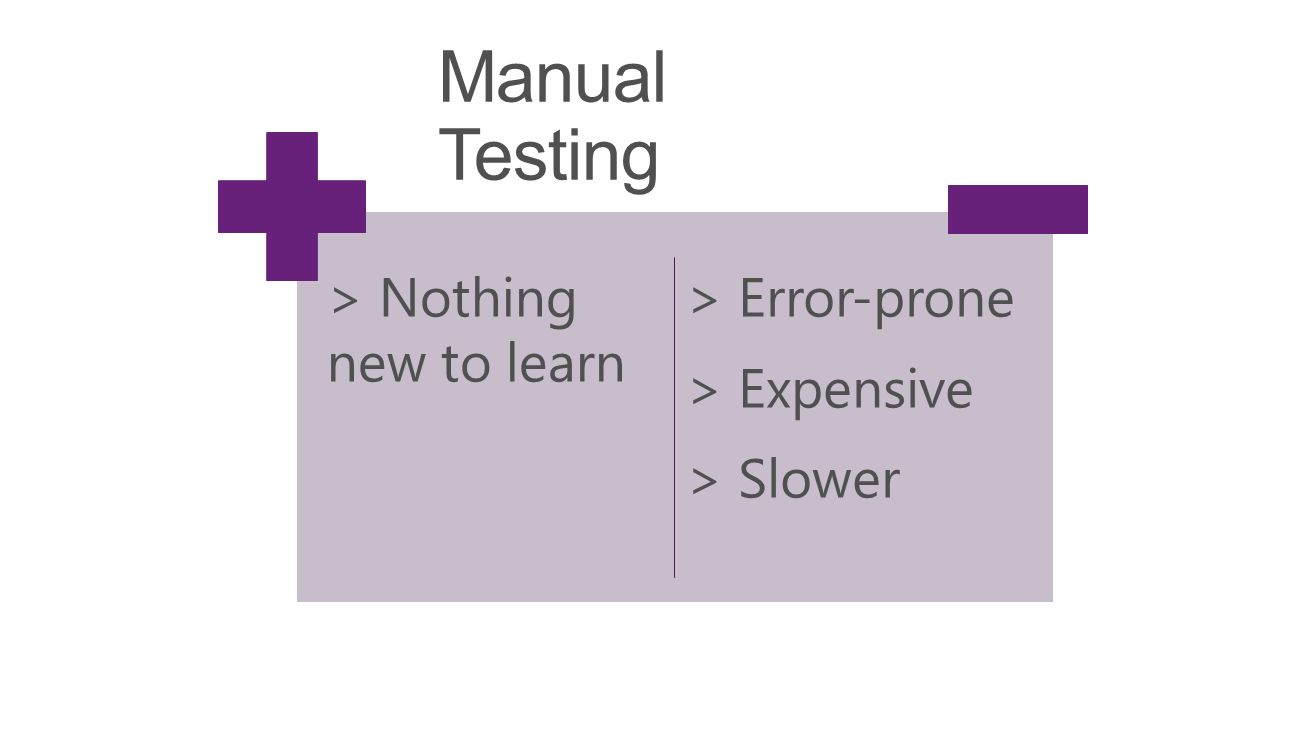 Manual Testing

> Nothing new to learn

> Error-prone

> Expensive

> Slower